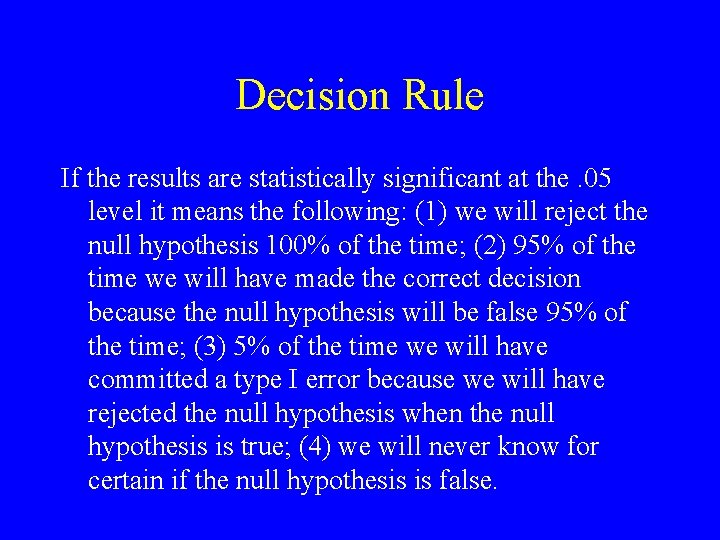 Decision Rule

If the results are statistically significant at the .05 level it means the following: (1) we will reject the null hypothesis 100% of the time; (2) 95% of the time we will have made the correct decision because the null hypothesis will be false 95% of the time; (3) 5% of the time we will have committed a type I error because we will have rejected the null hypothesis when the null hypothesis is true; (4) we will never know for certain if the null hypothesis is false.